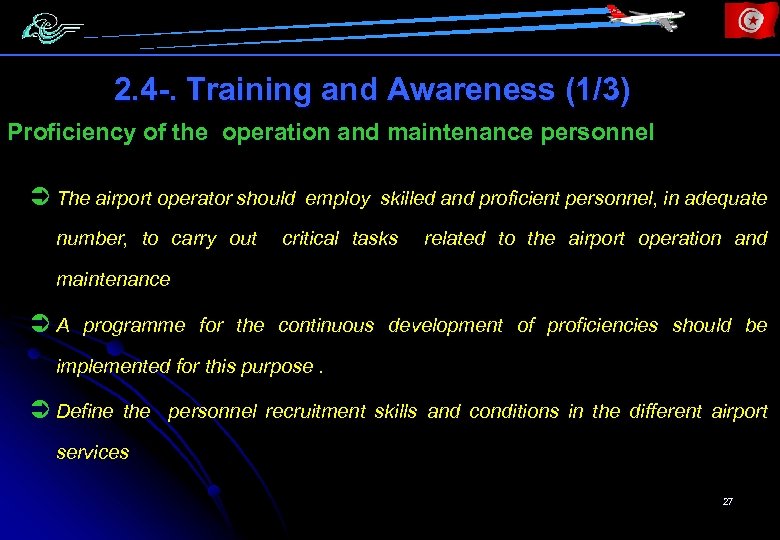 2.4-. Training and Awareness (1/3)

Proficiency of the operation and maintenance personnel

➲ The airport operator should employ skilled and proficient personnel, in adequate number, to carry out critical tasks related to the airport operation and maintenance

➲ A programme for the continuous development of proficiencies should be implemented for this purpose .

➲ Define the personnel recruitment skills and conditions in the different airport services

27